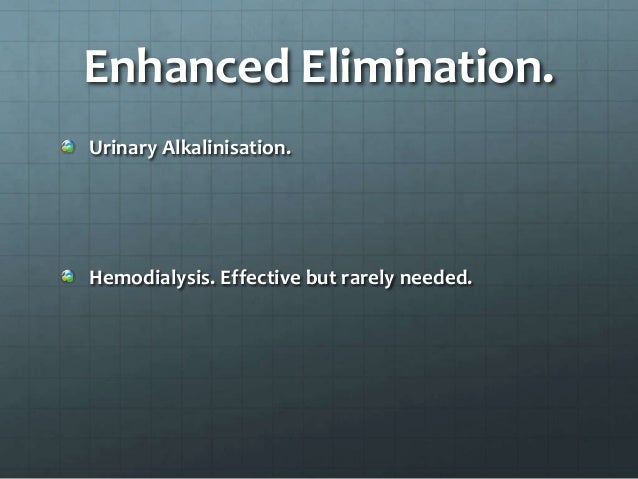 Enhanced Elimination.

Urinary Alkalinisation.

Hemodialysis. Effective but rarely needed.